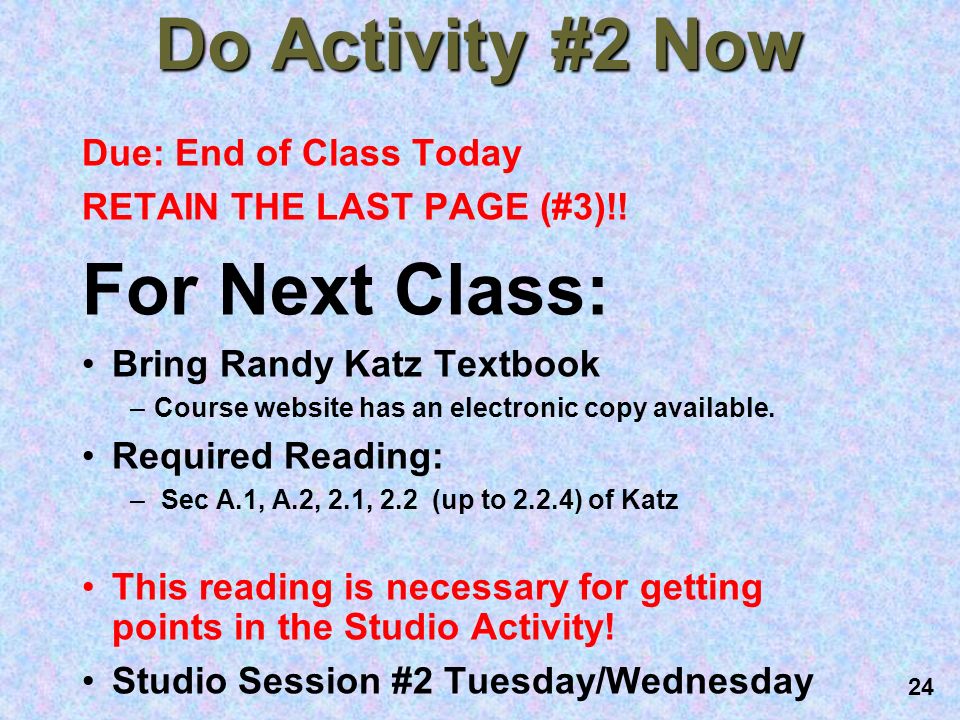 Do Activity #2 Now

Due: End of Class Today

RETAIN THE LAST PAGE (#3)!!

For Next Class:

• Bring Randy Katz Textbook
– Course website has an electronic copy available.

• Required Reading:
– Sec A.1, A.2, 2.1, 2.2 (up to 2.2.4) of Katz

• This reading is necessary for getting points in the Studio Activity!

• Studio Session #2 Tuesday/Wednesday

24